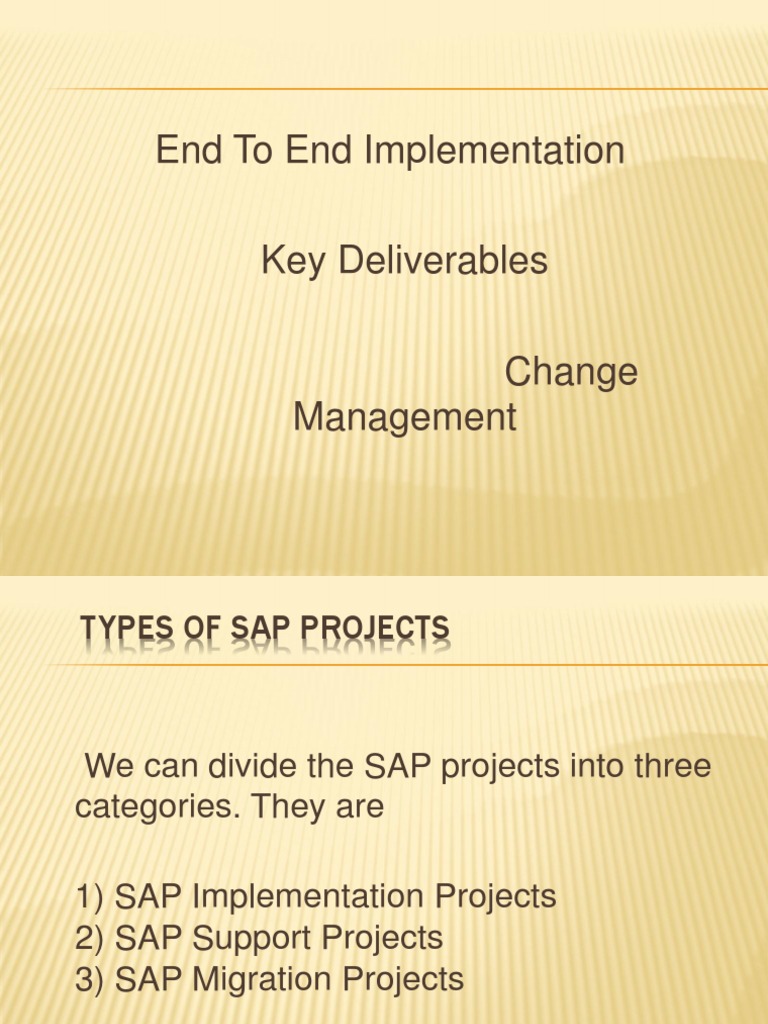 End To End Implementation

Key Deliverables

Change Management

TYPES OF SAP PROJECTS

We can divide the SAP projects into three categories. They are

1) SAP Implementation Projects
2) SAP Support Projects
3) SAP Migration Projects